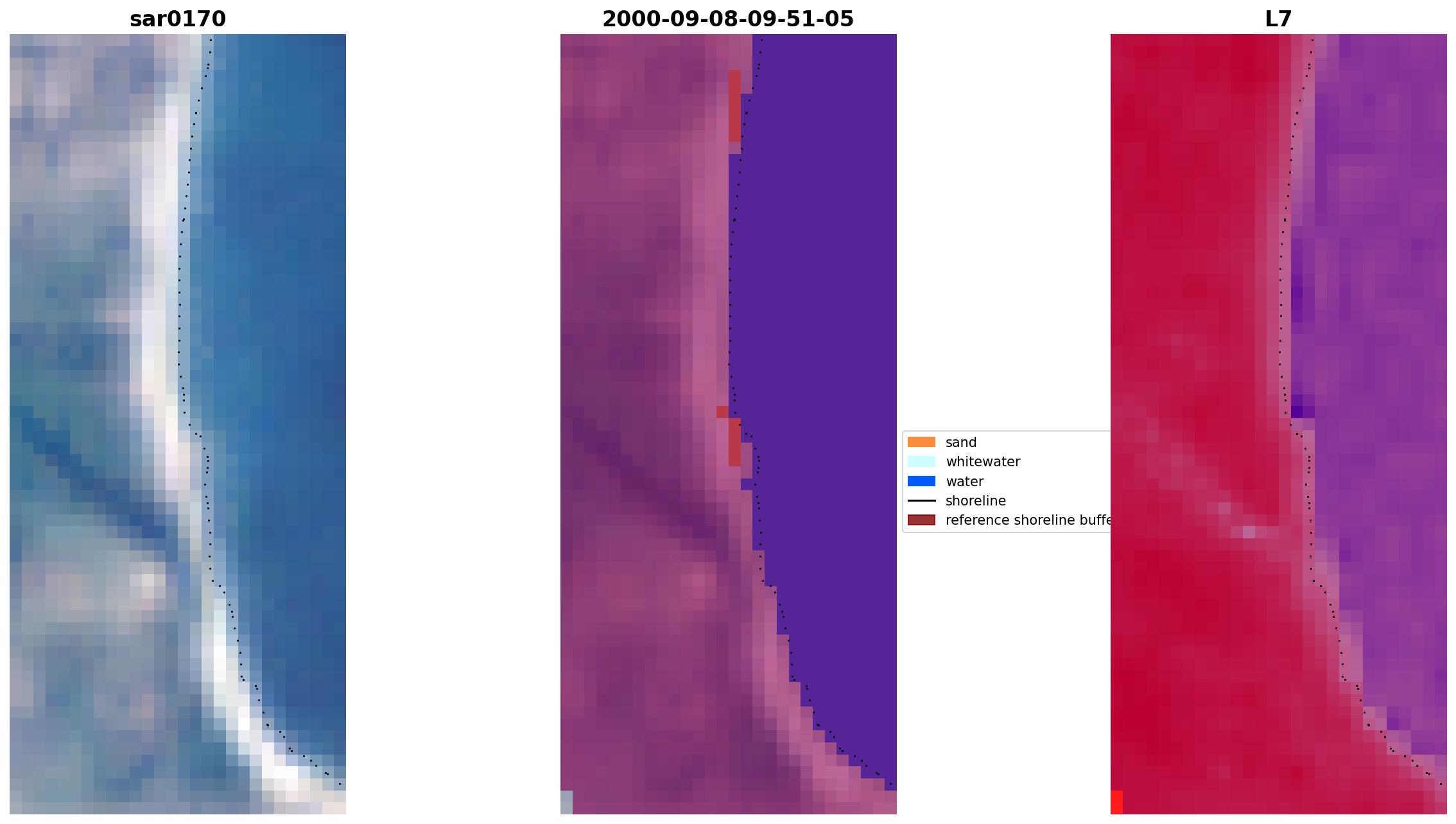 sar0170

2000-09-08-09-51-05

L7

sand
whitewater
water
shoreline
reference shoreline buffe